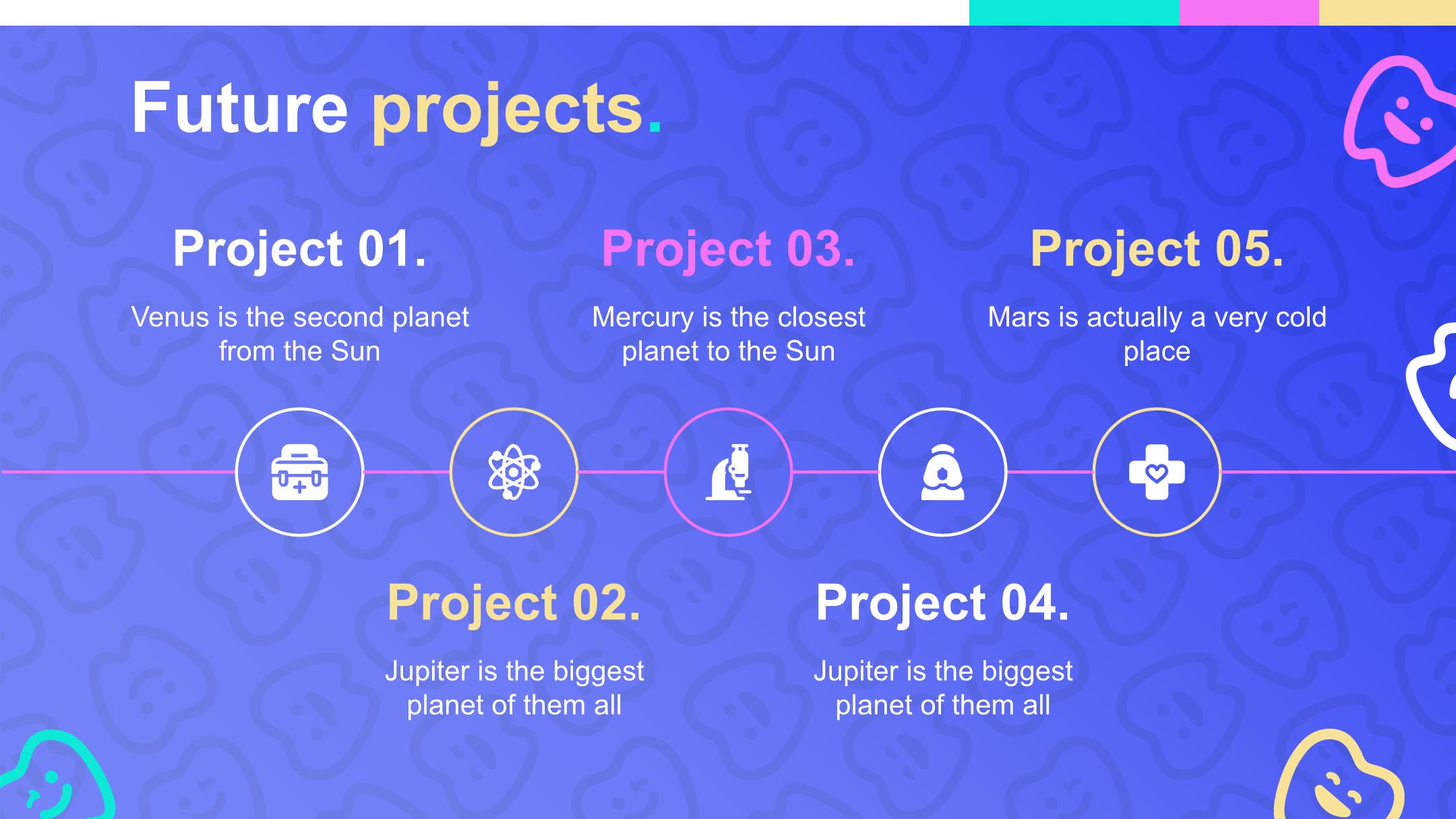 Future projects.

Project 01.

Venus is the second planet from the Sun

Project 03.

Mercury is the closest planet to the Sun

Project 05.

Mars is actually a very cold place

Project 02.

Jupiter is the biggest planet of them all

Project 04.

Jupiter is the biggest planet of them all